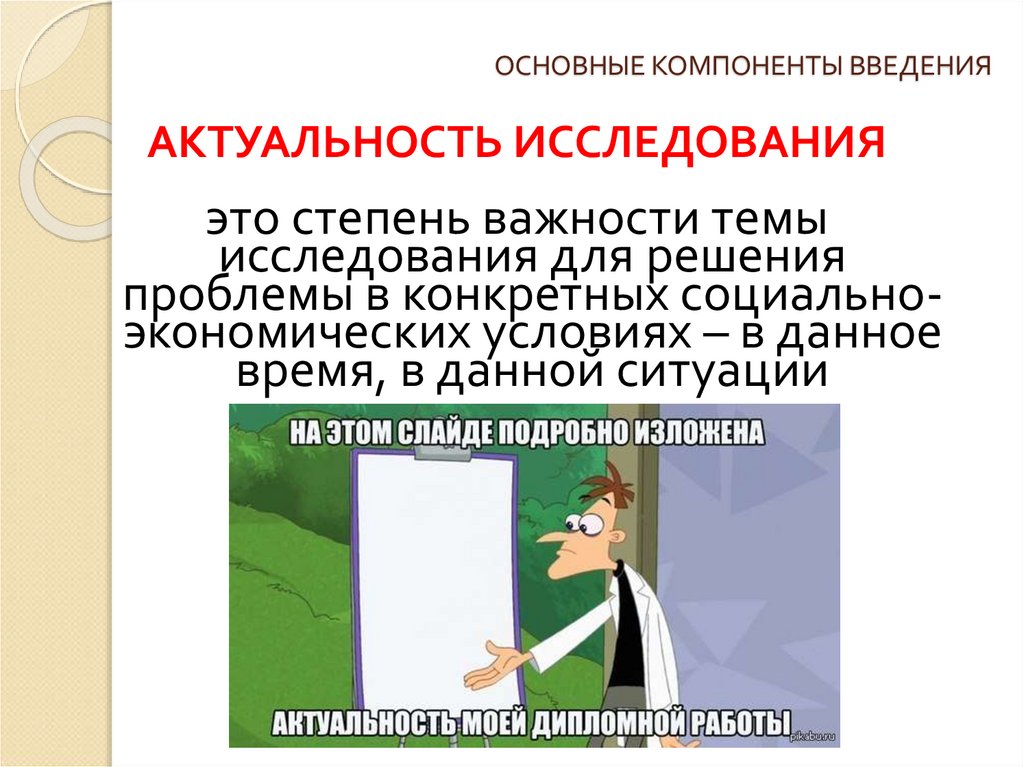 ОСНОВНЫЕ КОМПОНЕНТЫ ВВЕДЕНИЯ

АКТУАЛЬНОСТЬ ИССЛЕДОВАНИЯ

это степень важности темы исследования для решения проблемы в конкретных социально-экономических условиях – в данное время, в данной ситуации

НА ЭТОМ СЛАЙДЕ ПОДРОБНО ИЗЛОЖЕНА

АКТУАЛЬНОСТЬ МОЕЙ ДИПЛОМНОЙ РАБОТЫ

pikabu.ru